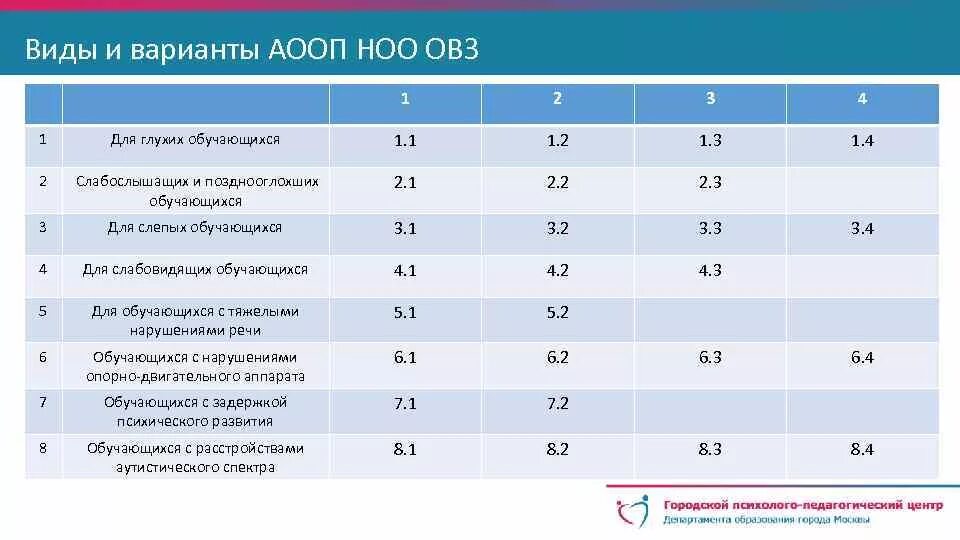 Виды и варианты АООП НОО ОВЗ

| | | 1 | 2 | 3 | 4 |
|---|---|---|---|---|---|
| 1 | Для глухих обучающихся | 1.1 | 1.2 | 1.3 | 1.4 |
| 2 | Слабослышащих и позднооглохших обучающихся | 2.1 | 2.2 | 2.3 | |
| 3 | Для слепых обучающихся | 3.1 | 3.2 | 3.3 | 3.4 |
| 4 | Для слабовидящих обучающихся | 4.1 | 4.2 | 4.3 | |
| 5 | Для обучающихся с тяжелыми нарушениями речи | 5.1 | 5.2 | | |
| 6 | Обучающихся с нарушениями опорно-двигательного аппарата | 6.1 | 6.2 | 6.3 | 6.4 |
| 7 | Обучающихся с задержкой психического развития | 7.1 | 7.2 | | |
| 8 | Обучающихся с расстройствами аутистического спектра | 8.1 | 8.2 | 8.3 | 8.4 |

Городской психолого-педагогический центр
Департамента образования города Москвы